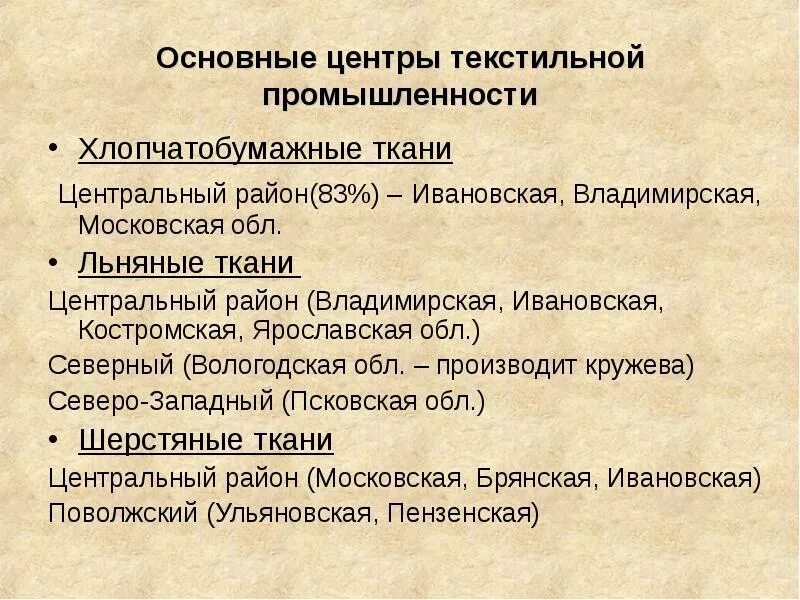 Основные центры текстильной промышленности

• Хлопчатобумажные ткани

Центральный район(83%) – Ивановская, Владимирская, Московская обл.

• Льняные ткани

Центральный район (Владимирская, Ивановская, Костромская, Ярославская обл.)

Северный (Вологодская обл. – производит кружева)

Северо-Западный (Псковская обл.)

• Шерстяные ткани

Центральный район (Московская, Брянская, Ивановская)

Поволжский (Ульяновская, Пензенская)